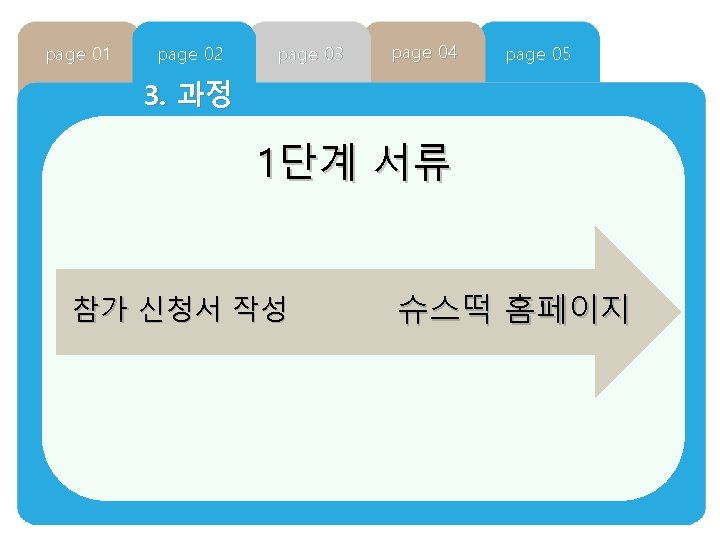 page 01
page 02
page 03
page 04
page 05

3. 과정

1단계 서류

참가 신청서 작성

슈스떡 홈페이지